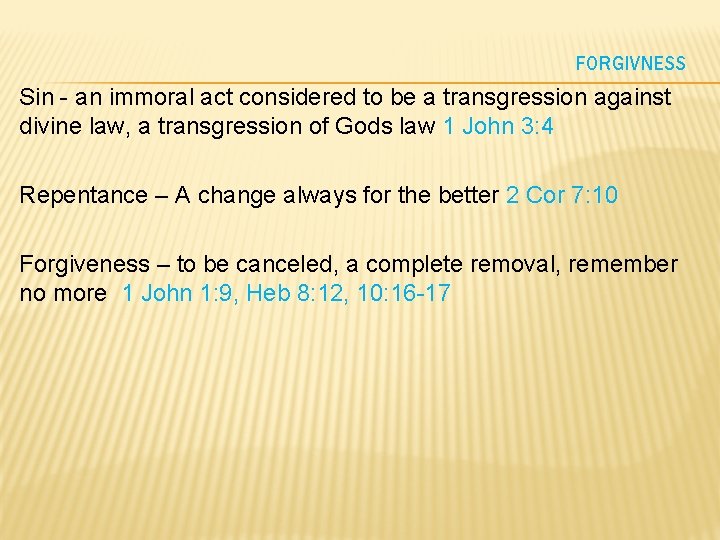 FORGIVNESS

Sin - an immoral act considered to be a transgression against divine law, a transgression of Gods law 1 John 3:4

Repentance – A change always for the better 2 Cor 7:10

Forgiveness – to be canceled, a complete removal, remember no more 1 John 1:9, Heb 8:12, 10:16-17